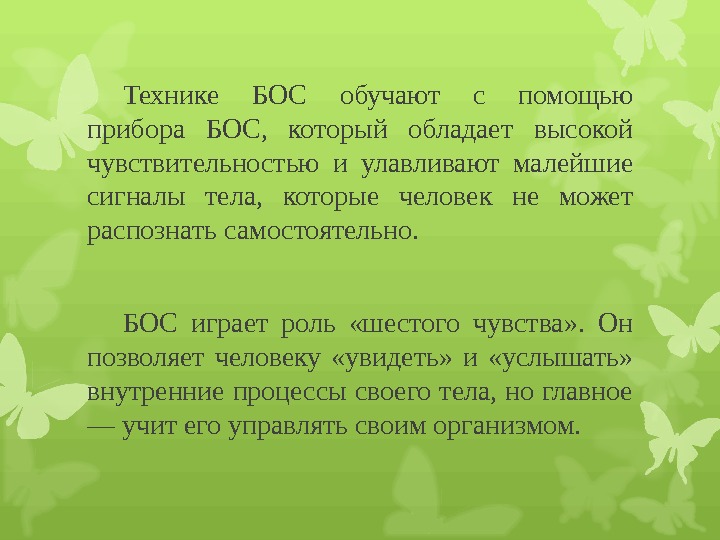 Технике БОС обучают с помощью прибора БОС, который обладает высокой чувствительностью и улавливают малейшие сигналы тела, которые человек не может распознать самостоятельно.

БОС играет роль «шестого чувства». Он позволяет человеку «увидеть» и «услышать» внутренние процессы своего тела, но главное — учит его управлять своим организмом.